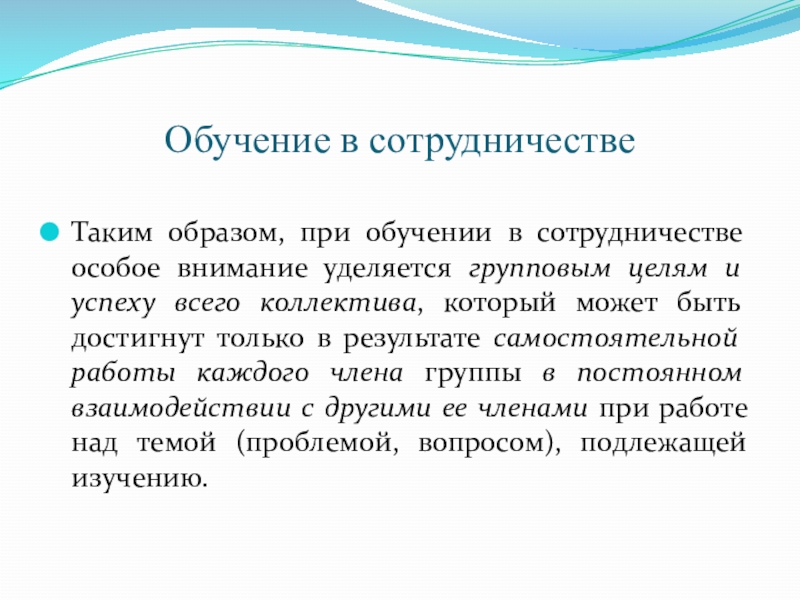 Обучение в сотрудничестве

Таким образом, при обучении в сотрудничестве особое внимание уделяется групповым целям и успеху всего коллектива, который может быть достигнут только в результате самостоятельной работы каждого члена группы в постоянном взаимодействии с другими ее членами при работе над темой (проблемой, вопросом), подлежащей изучению.